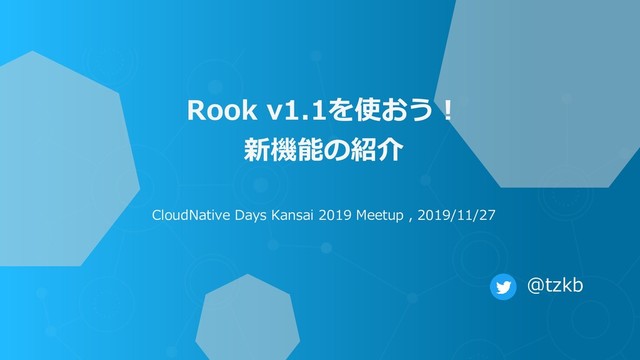 Rook v1.1を使おう！
新機能の紹介

CloudNative Days Kansai 2019 Meetup , 2019/11/27

@tzkb